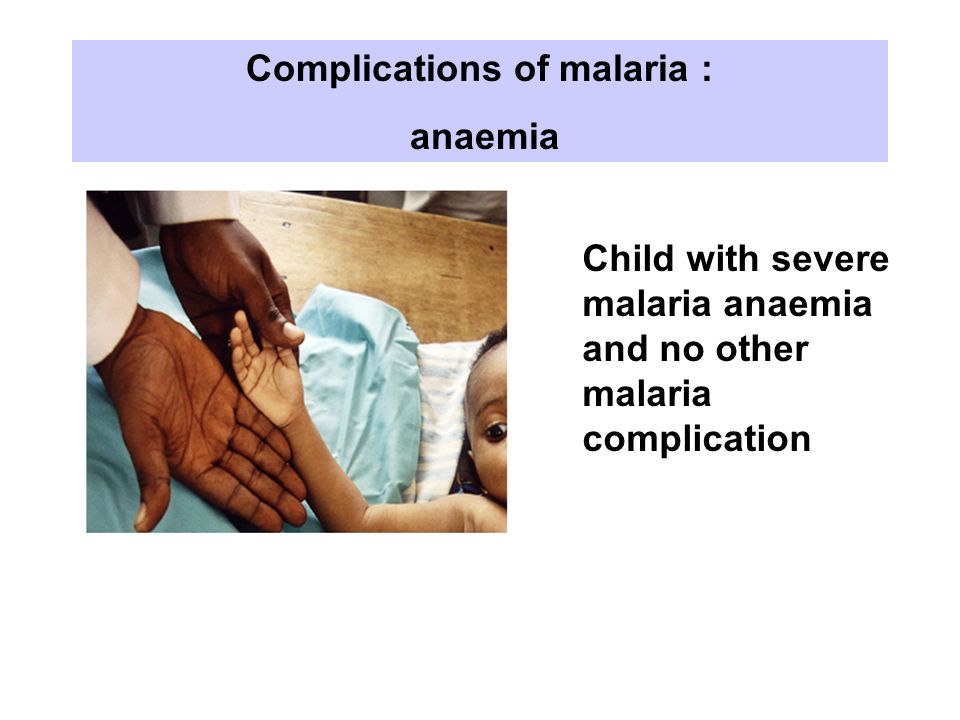 Complications of malaria :

anaemia

Child with severe malaria anaemia and no other malaria complication